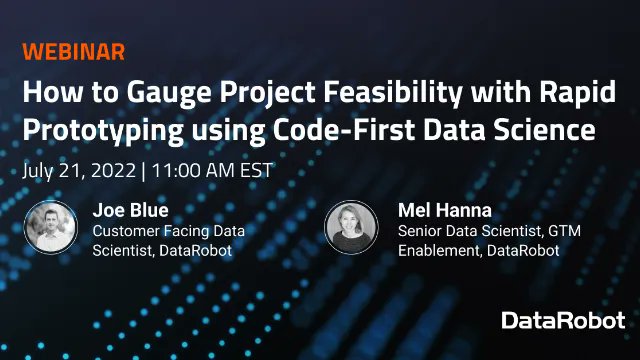 WEBINAR

How to Gauge Project Feasibility with Rapid Prototyping using Code-First Data Science

July 21, 2022 | 11:00 AM EST

Joe Blue
Customer Facing Data Scientist, DataRobot

Mel Hanna
Senior Data Scientist, GTM Enablement, DataRobot

DataRobot